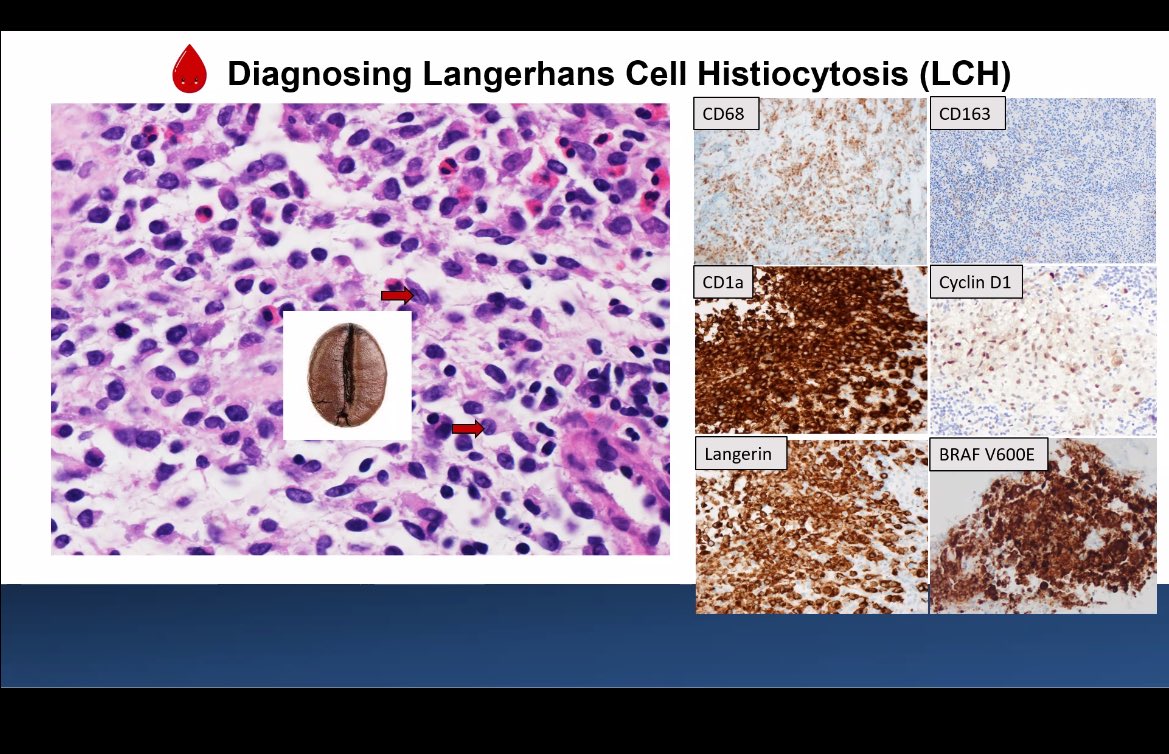 Diagnosing Langerhans Cell Histiocytosis (LCH)

CD68

CD163

CD1a

Cyclin D1

Langerin

BRAF V600E